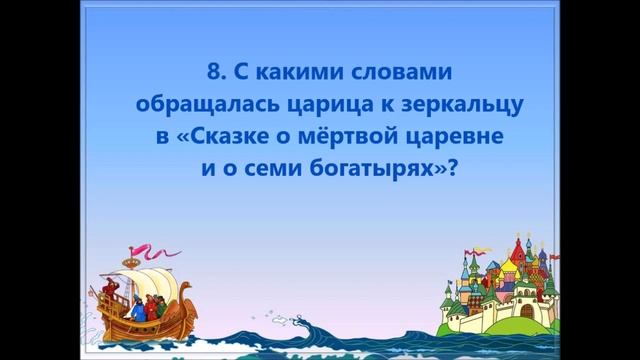 8. С какими словами обращалась царица к зеркальцу в «Сказке о мёртвой царевне и о семи богатырях»?